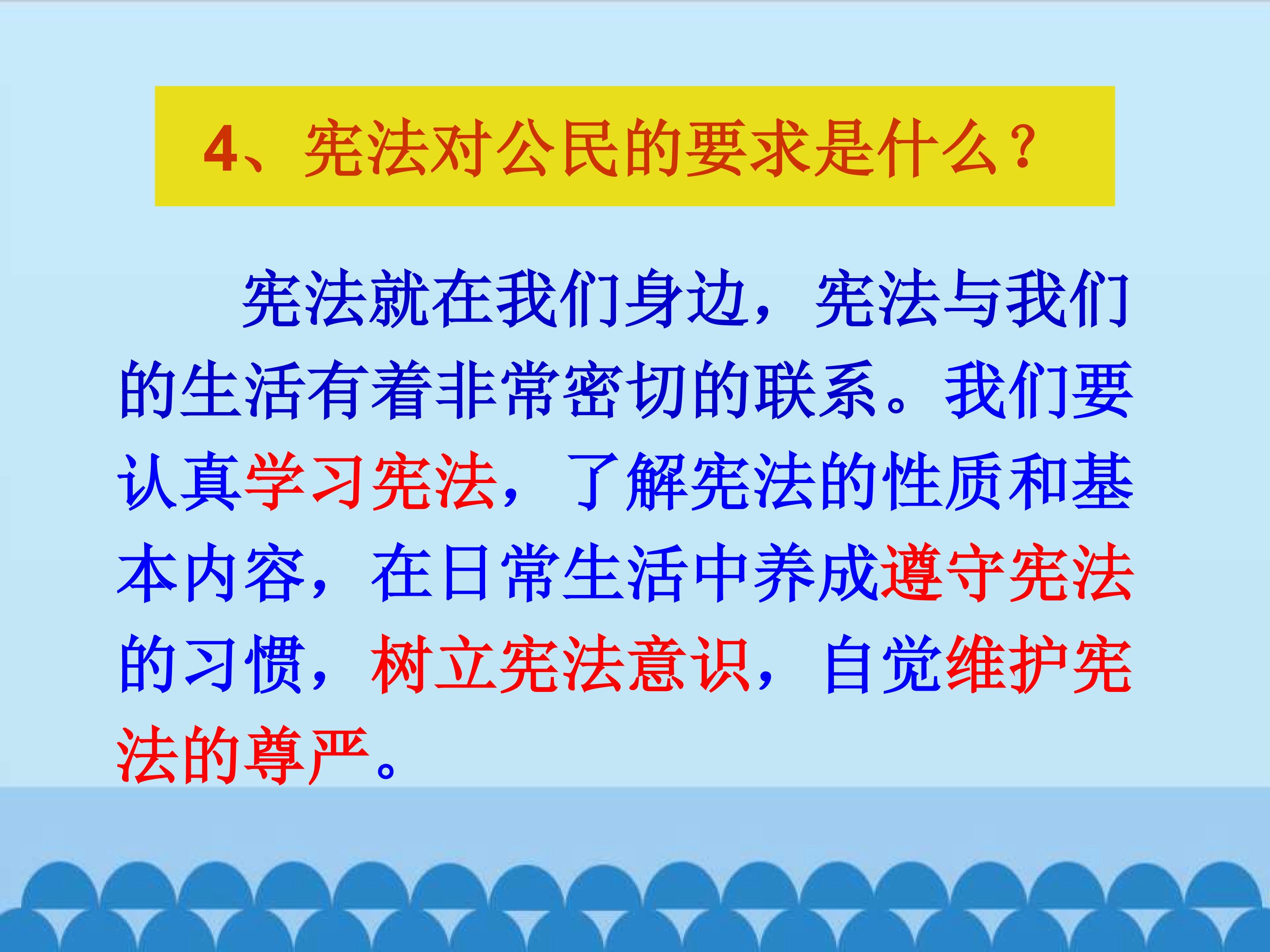 4、宪法对公民的要求是什么？

宪法就在我们身边，宪法与我们的生活有着非常密切的联系。我们要认真学习宪法，了解宪法的性质和基本内容，在日常生活中养成遵守宪法的习惯，树立宪法意识，自觉维护宪法的尊严。